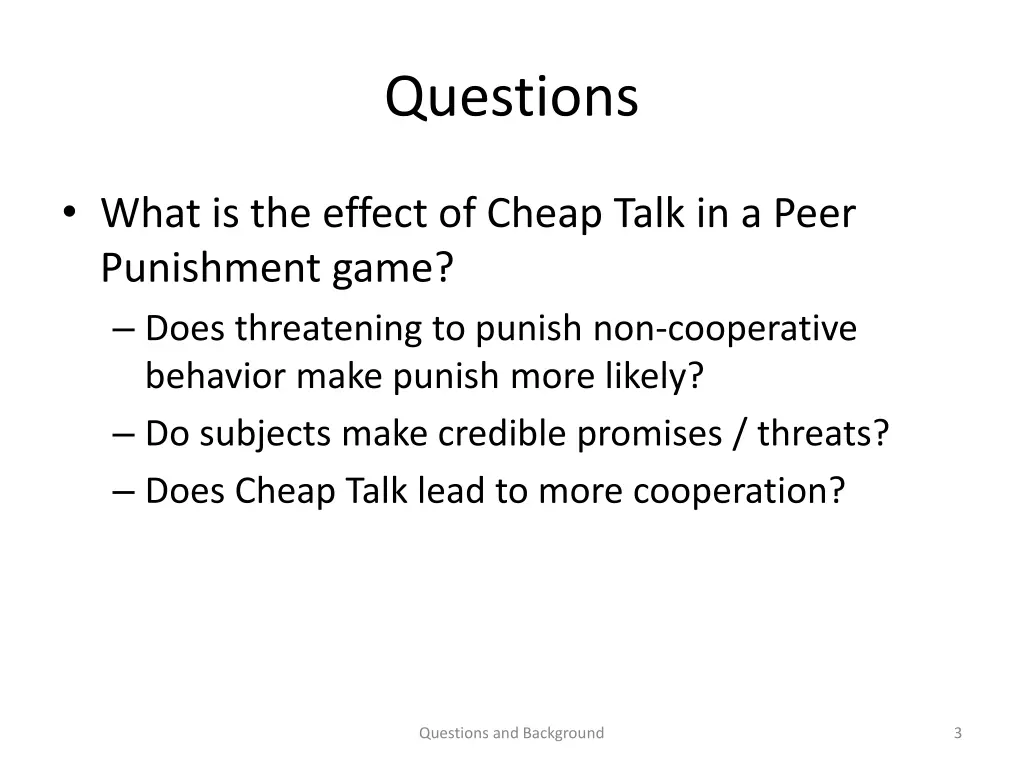 Questions

• What is the effect of Cheap Talk in a Peer Punishment game?
– Does threatening to punish non-cooperative behavior make punish more likely?
– Do subjects make credible promises / threats?
– Does Cheap Talk lead to more cooperation?

Questions and Background

3